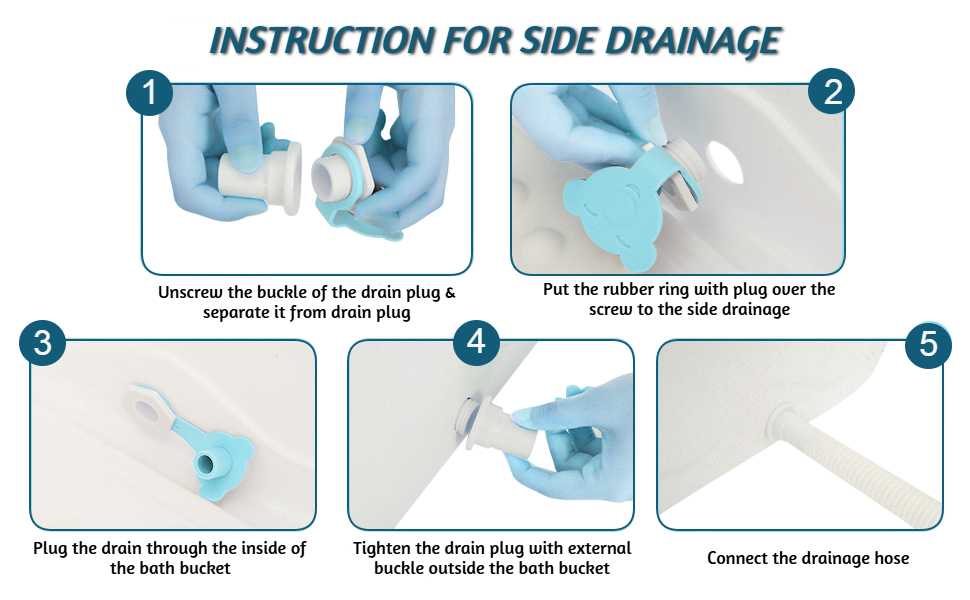 INSTRUCTION FOR SIDE DRAINAGE

1

Unscrew the buckle of the drain plug & separate it from drain plug

2

Put the rubber ring with plug over the screw to the side drainage

3

Plug the drain through the inside of the bath bucket

4

Tighten the drain plug with external buckle outside the bath bucket

5

Connect the drainage hose